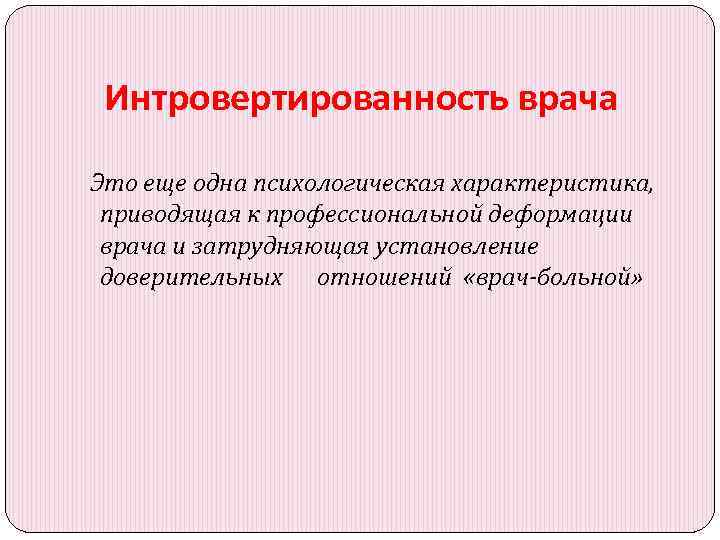 Интровертированность врача

Это еще одна психологическая характеристика, приводящая к профессиональной деформации врача и затрудняющая установление доверительных отношений «врач-больной»